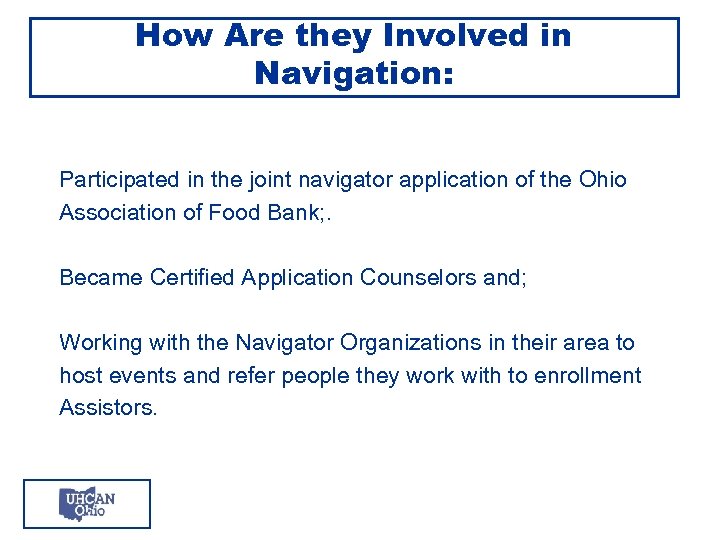 How Are they Involved in Navigation:

Participated in the joint navigator application of the Ohio Association of Food Bank;.

Became Certified Application Counselors and;

Working with the Navigator Organizations in their area to host events and refer people they work with to enrollment Assistors.

UHCAN Ohio